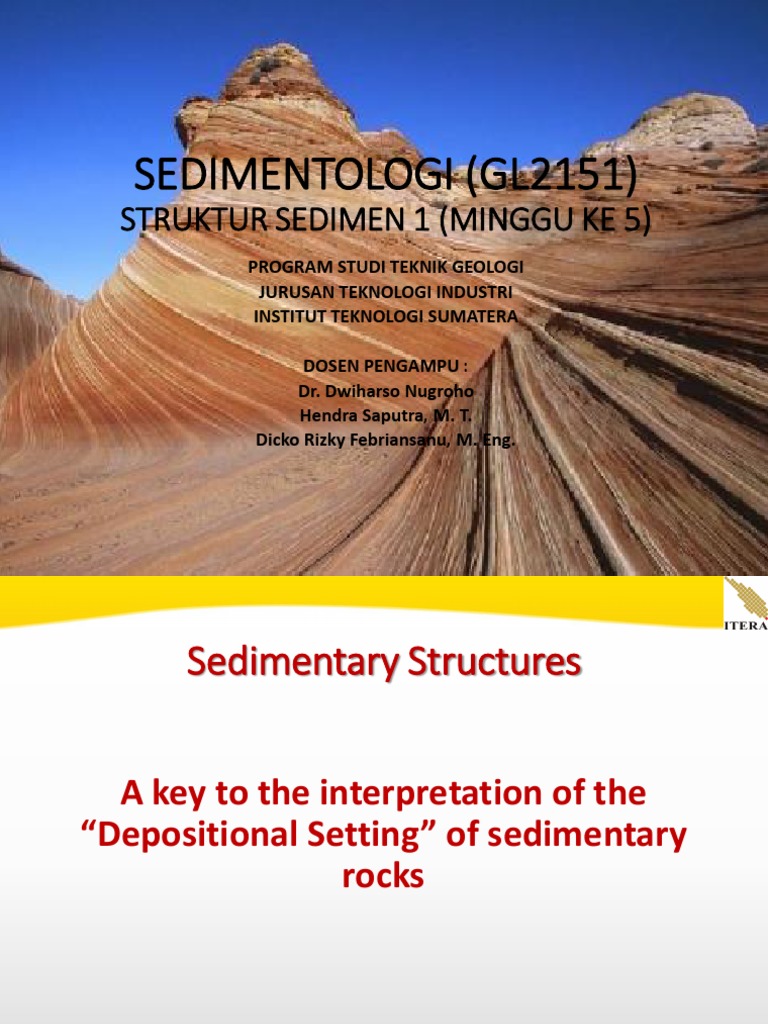 SEDIMENTOLOGI (GL2151)
STRUKTUR SEDIMEN 1 (MINGGU KE 5)

PROGRAM STUDI TEKNIK GEOLOGI
JURUSAN TEKNOLOGI INDUSTRI
INSTITUT TEKNOLOGI SUMATERA

DOSEN PENGAMPU :
Dr. Dwiharso Nugroho
Hendra Saputra, M. T.
Dicko Rizky Febriansanu, M. Eng.

ITERA

Sedimentary Structures

A key to the interpretation of the "Depositional Setting" of sedimentary rocks